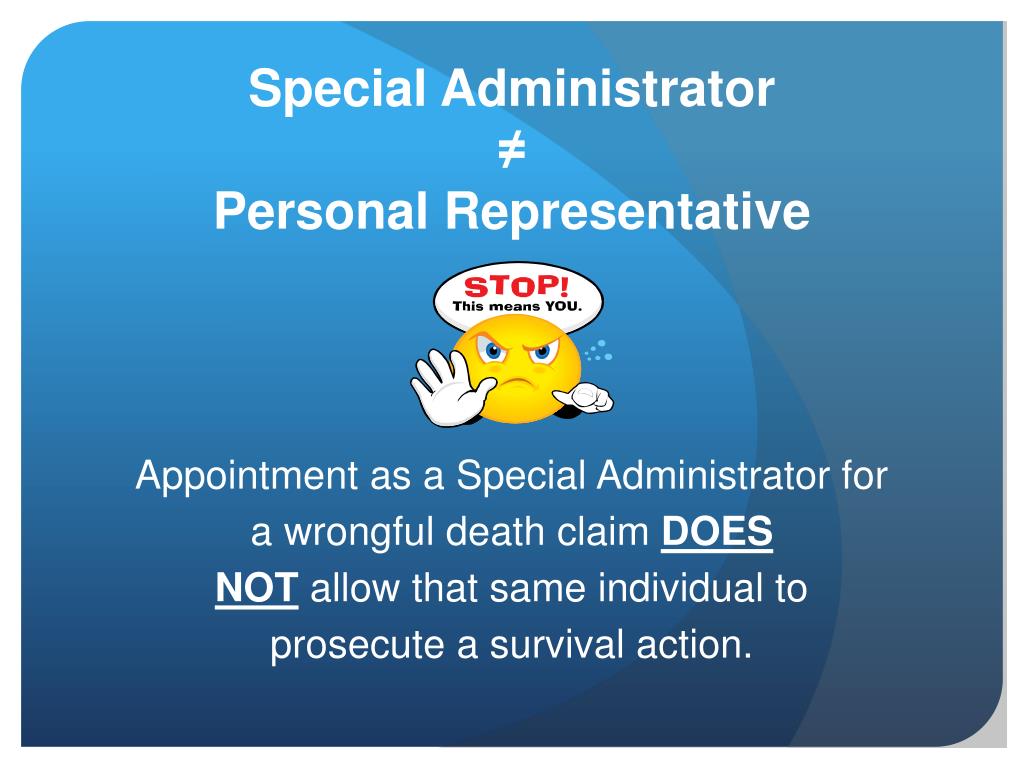 Special Administrator
≠
Personal Representative

STOP!
This means YOU.

Appointment as a Special Administrator for a wrongful death claim DOES NOT allow that same individual to prosecute a survival action.